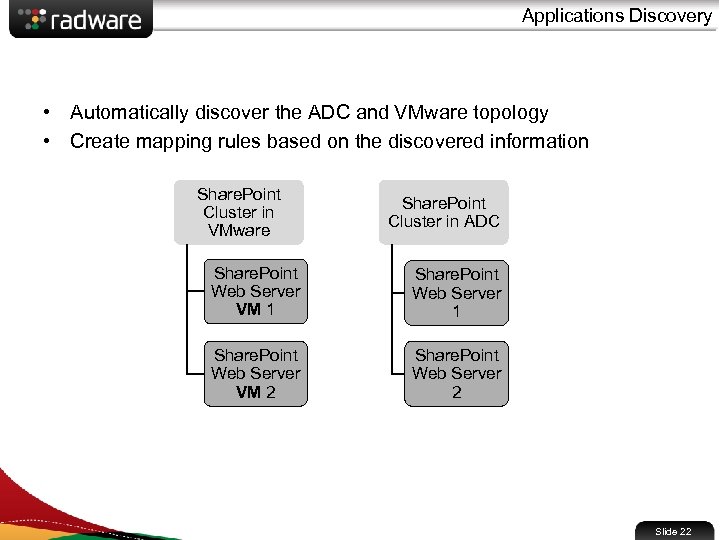 radware

Applications Discovery

• Automatically discover the ADC and VMware topology
• Create mapping rules based on the discovered information

SharePoint Cluster in VMware

SharePoint Web Server VM 1

SharePoint Web Server VM 2

SharePoint Cluster in ADC

SharePoint Web Server 1

SharePoint Web Server 2

Slide 22